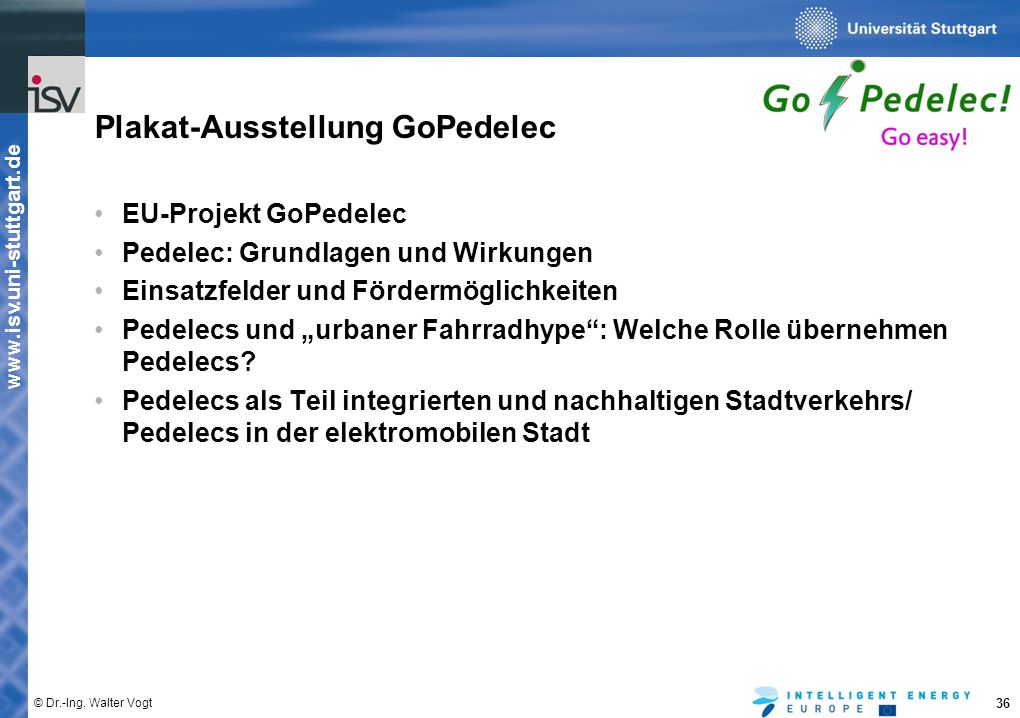 Universität Stuttgart

isv

www.isv.uni-stuttgart.de

Go Pedelec!
Go easy!

Plakat-Ausstellung GoPedelec

• EU-Projekt GoPedelec
• Pedelec: Grundlagen und Wirkungen
• Einsatzfelder und Fördermöglichkeiten
• Pedelecs und „urbaner Fahrradhype“: Welche Rolle übernehmen Pedelecs?
• Pedelecs als Teil integrierten und nachhaltigen Stadtverkehrs/ Pedelecs in der elektromobilen Stadt

© Dr.-Ing. Walter Vogt

INTELLIGENT ENERGY EUROPE

36